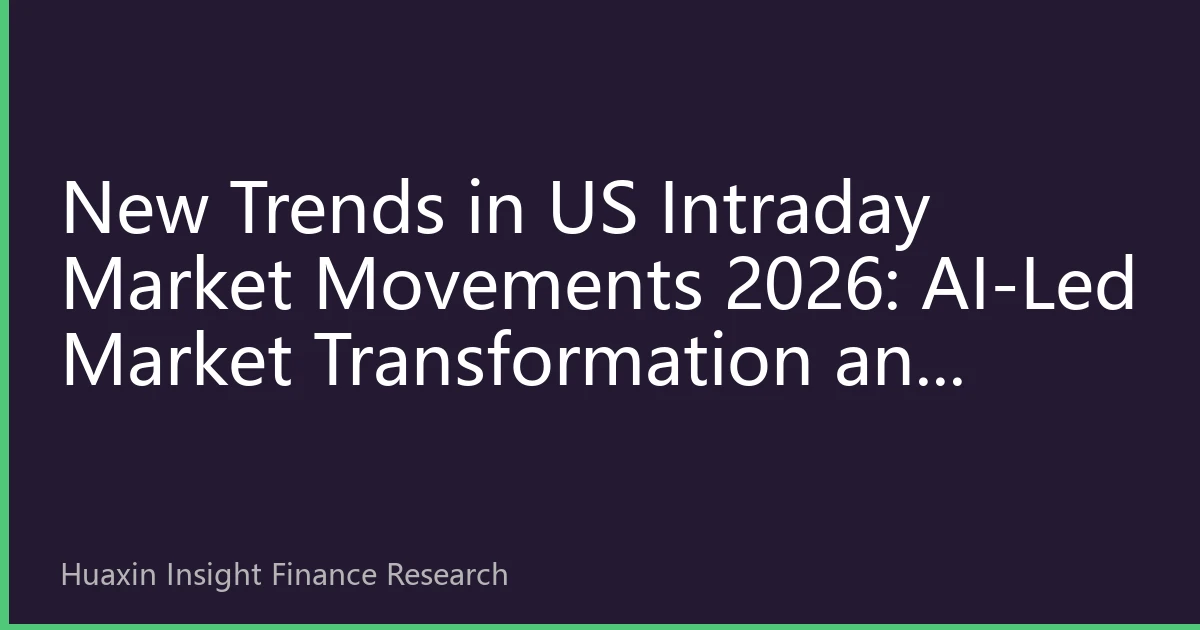 New Trends in US Intraday Market Movements 2026: AI-Led Market Transformation an...

Huaxin Insight Finance Research